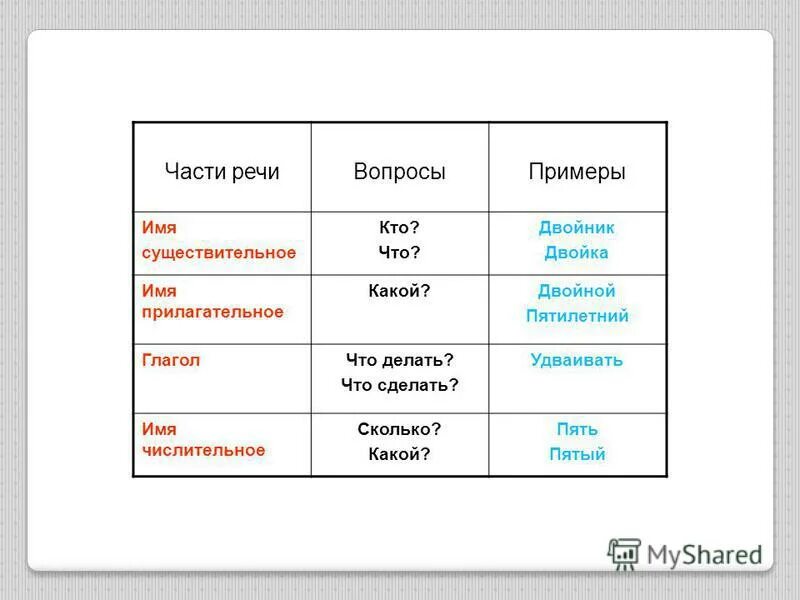 | Части речи | Вопросы | Примеры |
|---|---|---|
| Имя существительное | Кто? Что? | Двойник Двойка |
| Имя прилагательное | Какой? | Двойной Пятилетний |
| Глагол | Что делать? Что сделать? | Удваивать |
| Имя числительное | Сколько? Какой? | Пять Пятый |

MyShared